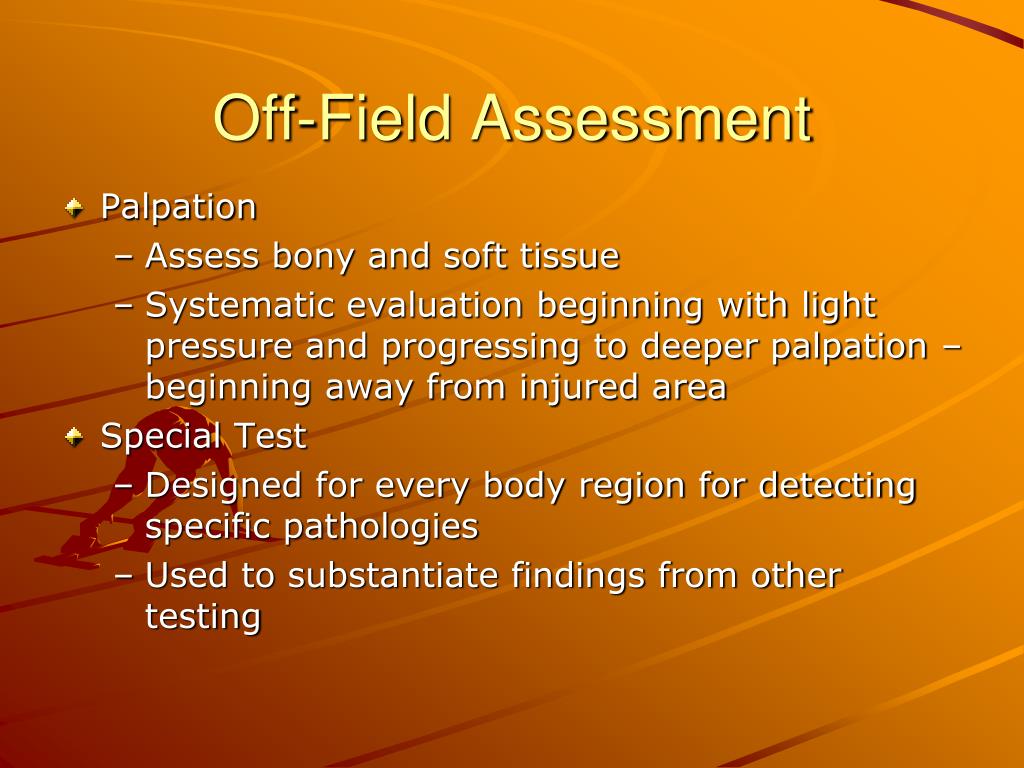 Off-Field Assessment

Palpation
– Assess bony and soft tissue
– Systematic evaluation beginning with light pressure and progressing to deeper palpation – beginning away from injured area

Special Test
– Designed for every body region for detecting specific pathologies
– Used to substantiate findings from other testing